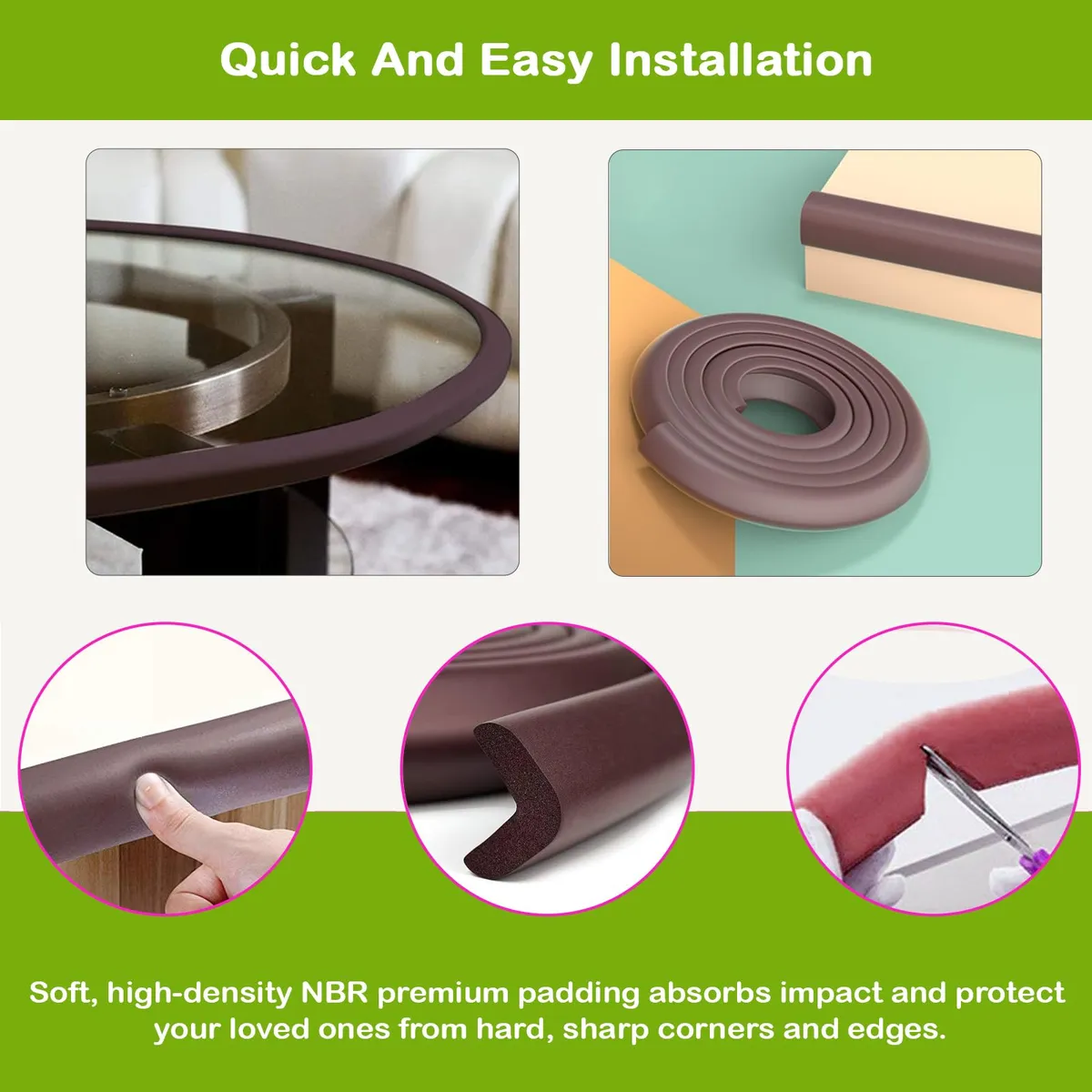 Quick And Easy Installation

Soft, high-density NBR premium padding absorbs impact and protect your loved ones from hard, sharp corners and edges.